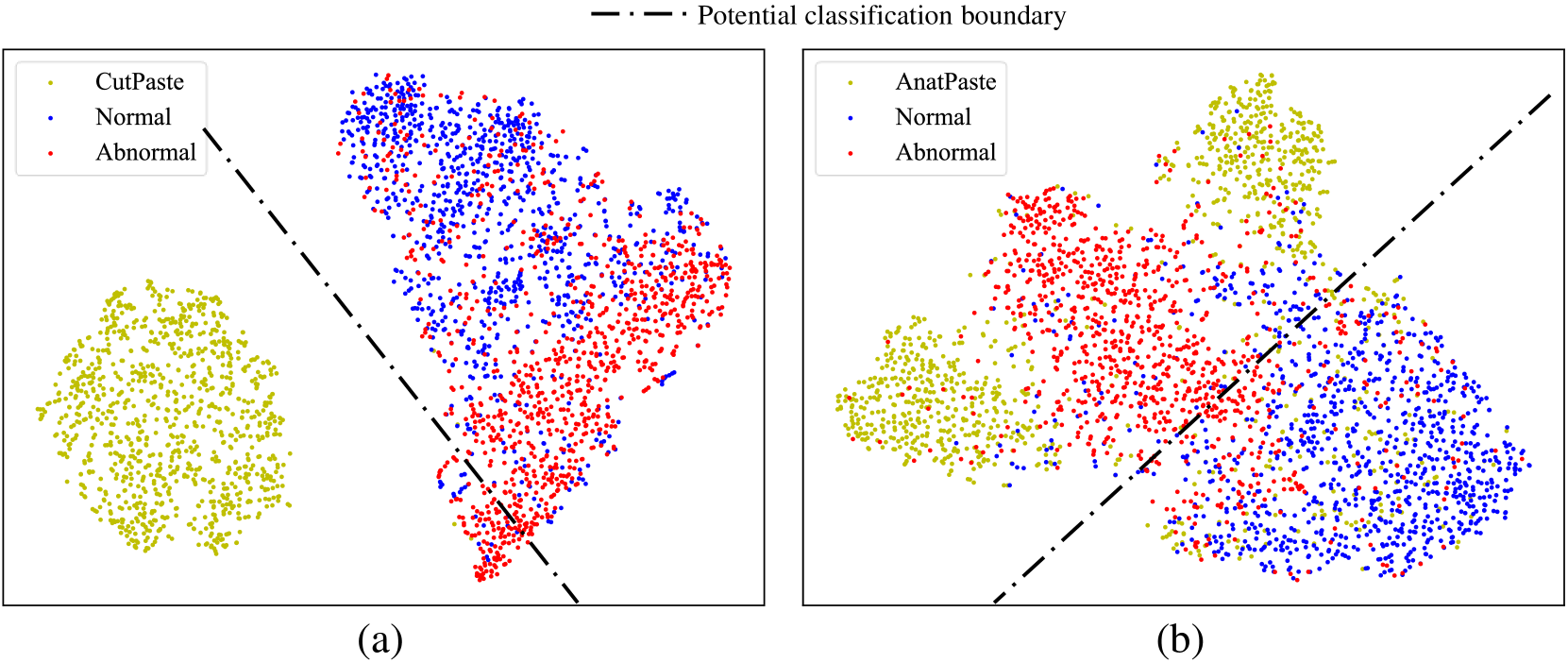 Potential classification boundary

CutPaste
Normal
Abnormal

(a)

AnatPaste
Normal
Abnormal

(b)